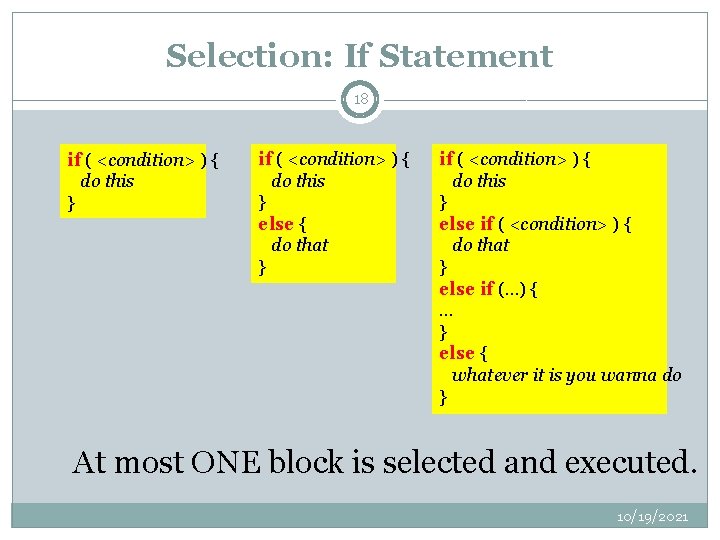 Selection: If Statement

18

if ( <condition> ) {
do this
}

if ( <condition> ) {
do this
}
else {
do that
}

if ( <condition> ) {
do this
}
else if ( <condition> ) {
do that
}
else if (…) {
…
}
else {
whatever it is you wanna do
}

At most ONE block is selected and executed.

10/19/2021